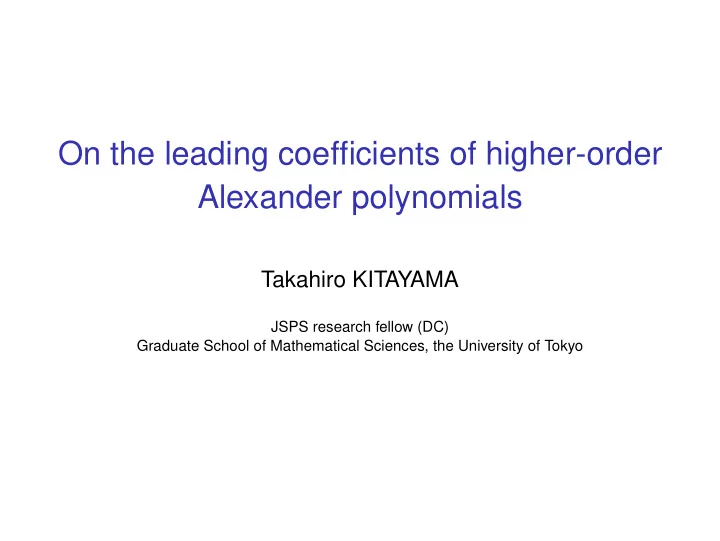 On the leading coefficients of higher-order Alexander polynomials

Takahiro KITAYAMA

JSPS research fellow (DC)
Graduate School of Mathematical Sciences, the University of Tokyo